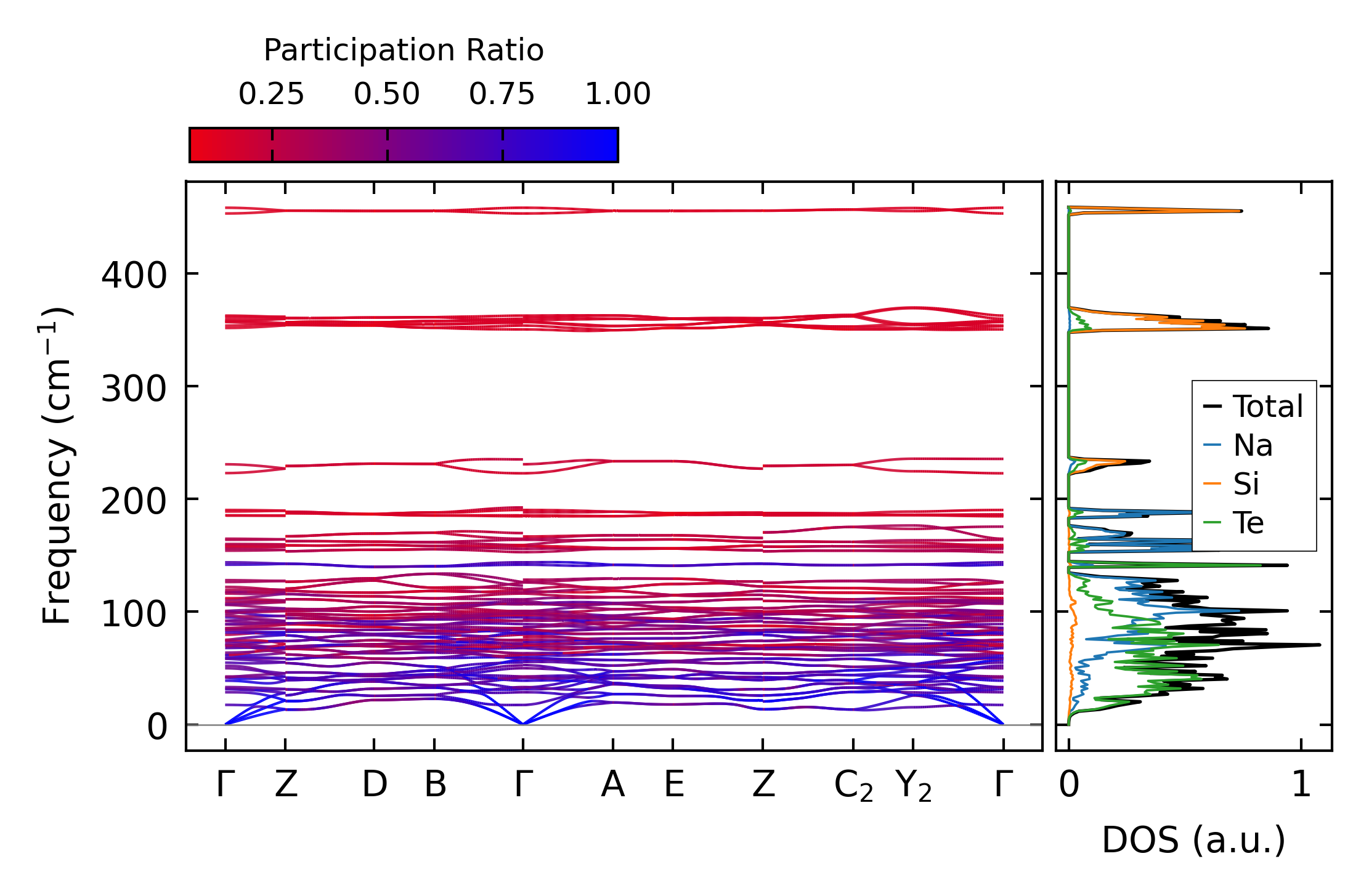 Participation Ratio

0.25 0.50 0.75 1.00

Frequency ($cm^{-1}$)

400
300
200
100
0

Γ Z D B Γ A E Z $C_2$ $Y_2$ Γ

Total
Na
Si
Te

0 1

DOS (a.u.)